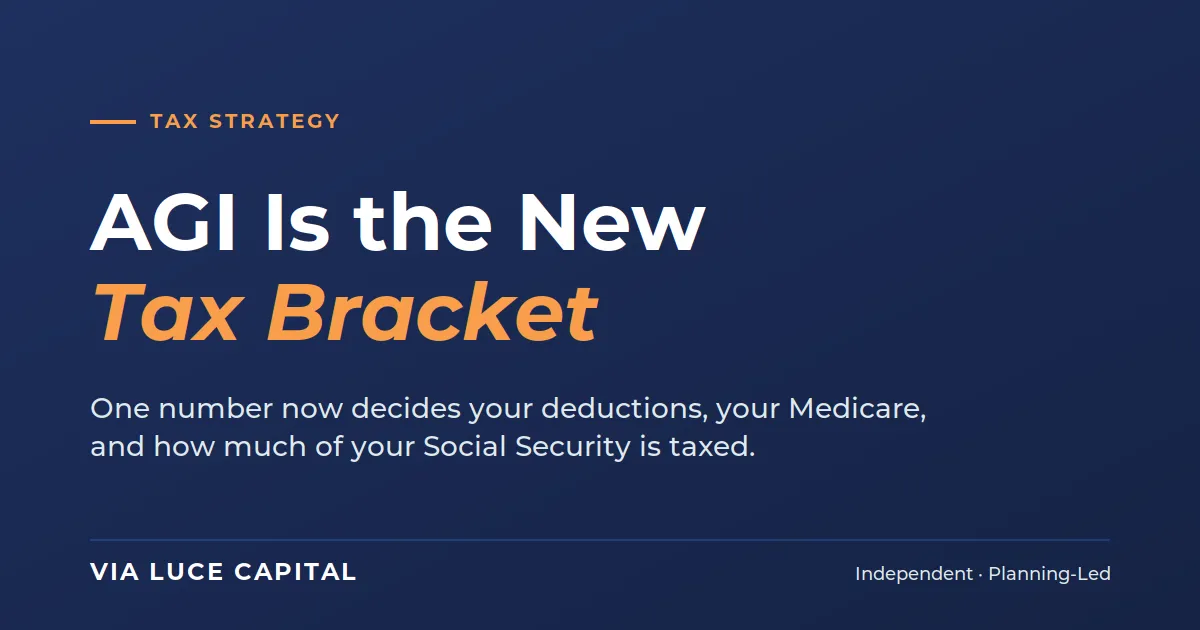 TAX STRATEGY

AGI Is the New
Tax Bracket

One number now decides your deductions, your Medicare, and how much of your Social Security is taxed.

VIA LUCE CAPITAL

Independent · Planning-Led